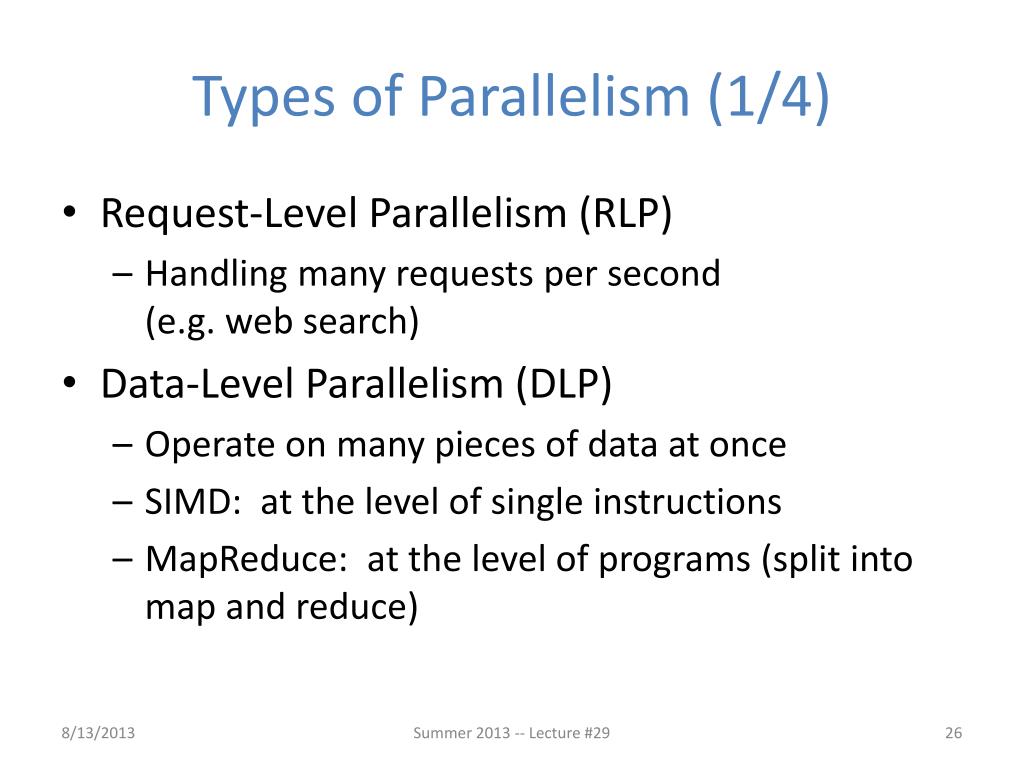 Types of Parallelism (1/4)

• Request-Level Parallelism (RLP)
– Handling many requests per second (e.g. web search)
• Data-Level Parallelism (DLP)
– Operate on many pieces of data at once
– SIMD: at the level of single instructions
– MapReduce: at the level of programs (split into map and reduce)

8/13/2013
Summer 2013 -- Lecture #29
26